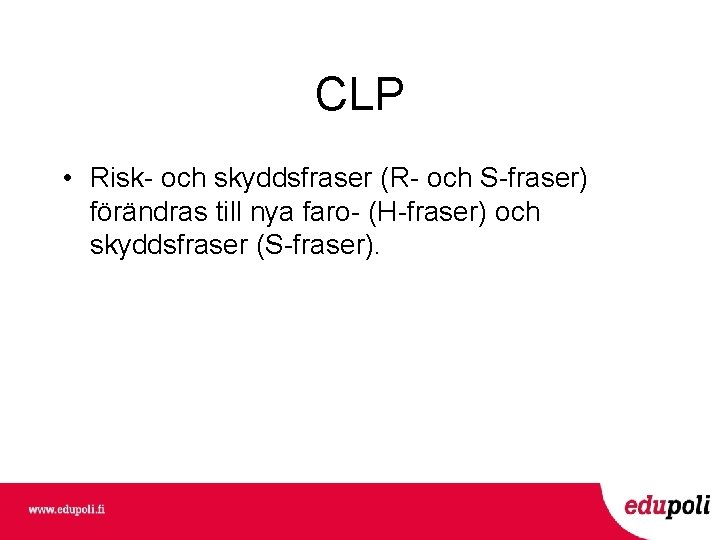 CLP

• Risk- och skyddsfraser (R- och S-fraser) förändras till nya faro- (H-fraser) och skyddsfraser (S-fraser).

www.edupoli.fi

edupoli